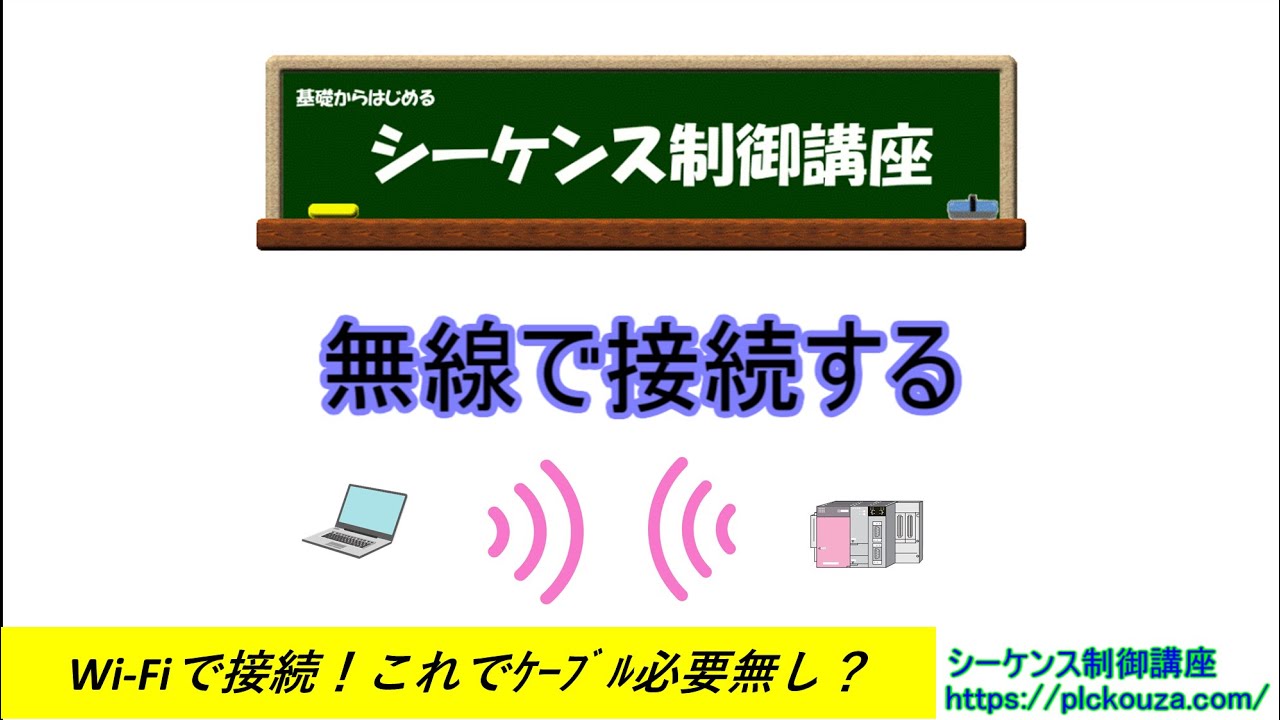 基礎からはじめる
シーケンス制御講座

無線で接続する

Wi-Fiで接続！これでｹｰﾌﾞﾙ必要無し？

シーケンス制御講座
https://plckouza.com/